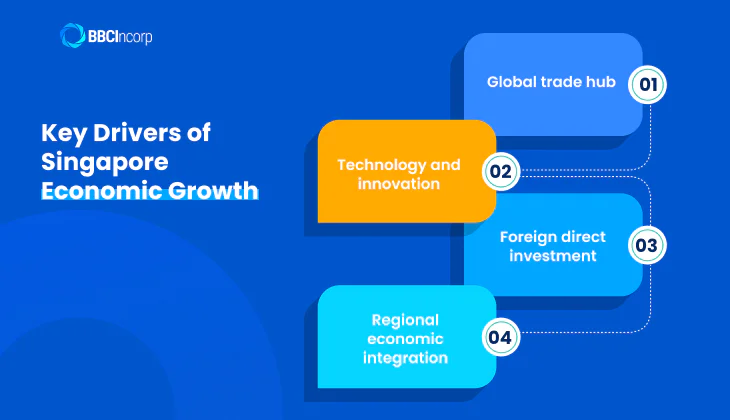 BBCIncorp

Key Drivers of Singapore Economic Growth

Global trade hub
01

Technology and innovation
02

Foreign direct investment
03

Regional economic integration
04